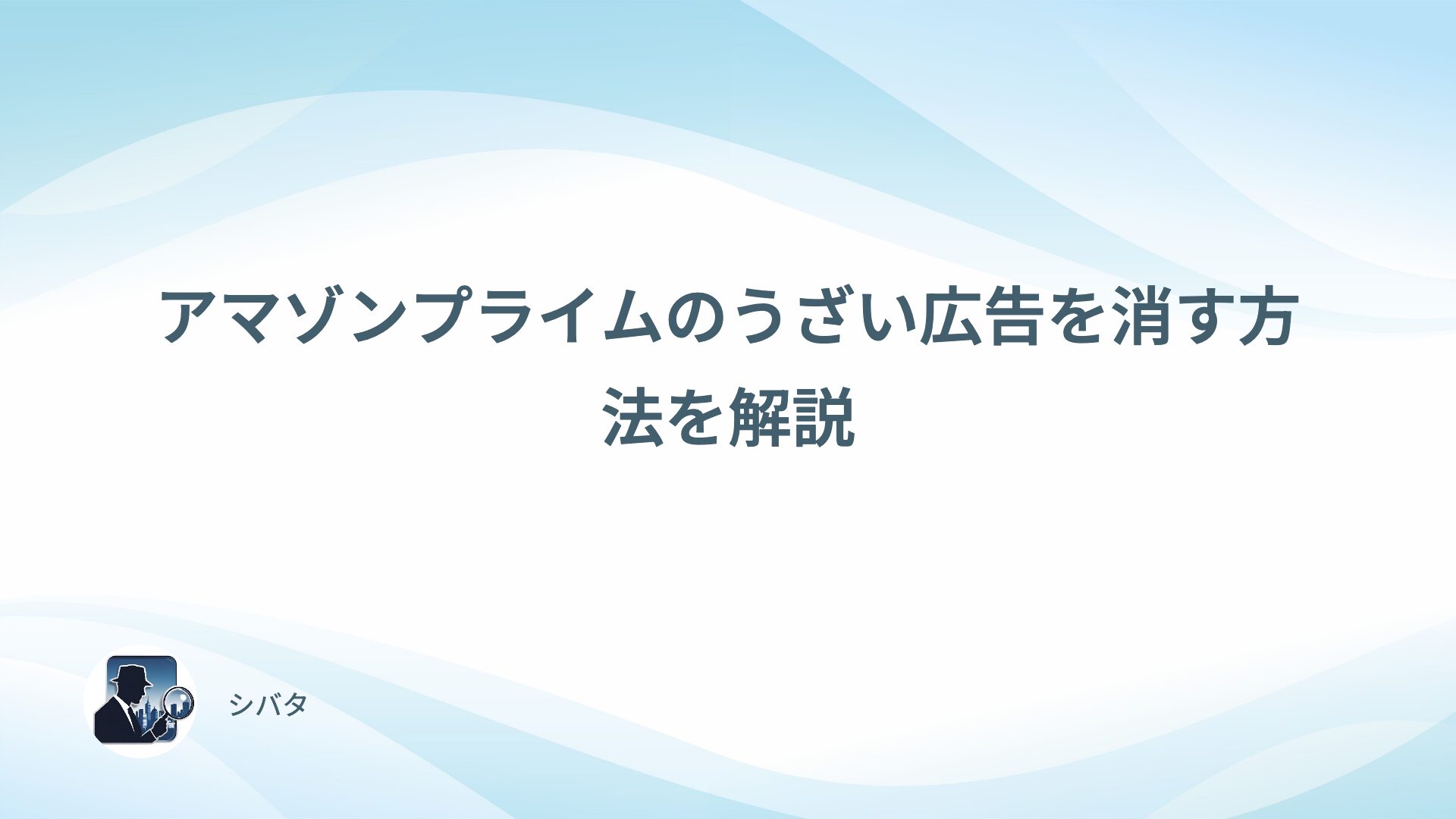 アマゾンプライムのうざい広告を消す方法を解説

シバタ